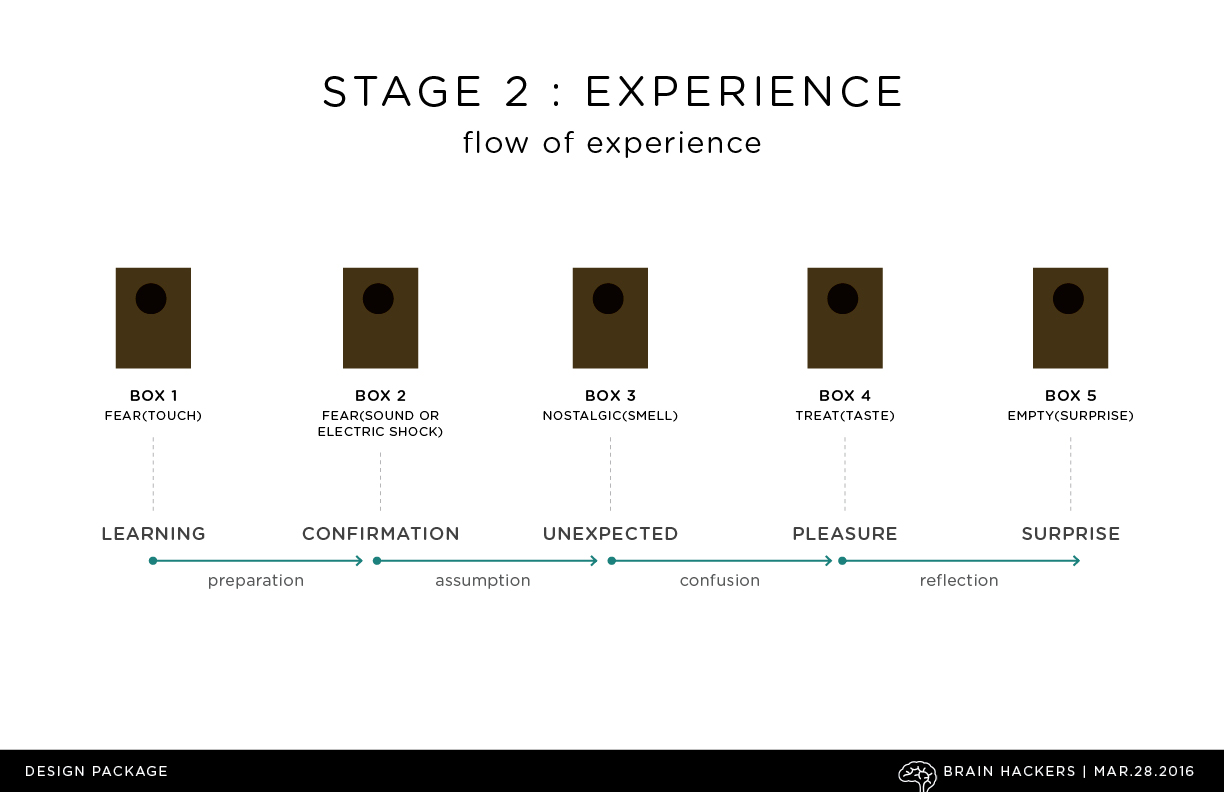 STAGE 2 : EXPERIENCE
flow of experience

BOX 1
FEAR(TOUCH)

BOX 2
FEAR(SOUND OR ELECTRIC SHOCK)

BOX 3
NOSTALGIC(SMELL)

BOX 4
TREAT(TASTE)

BOX 5
EMPTY(SURPRISE)

LEARNING

CONFIRMATION

UNEXPECTED

PLEASURE

SURPRISE

preparation

assumption

confusion

reflection

DESIGN PACKAGE

BRAIN HACKERS | MAR.28.2016